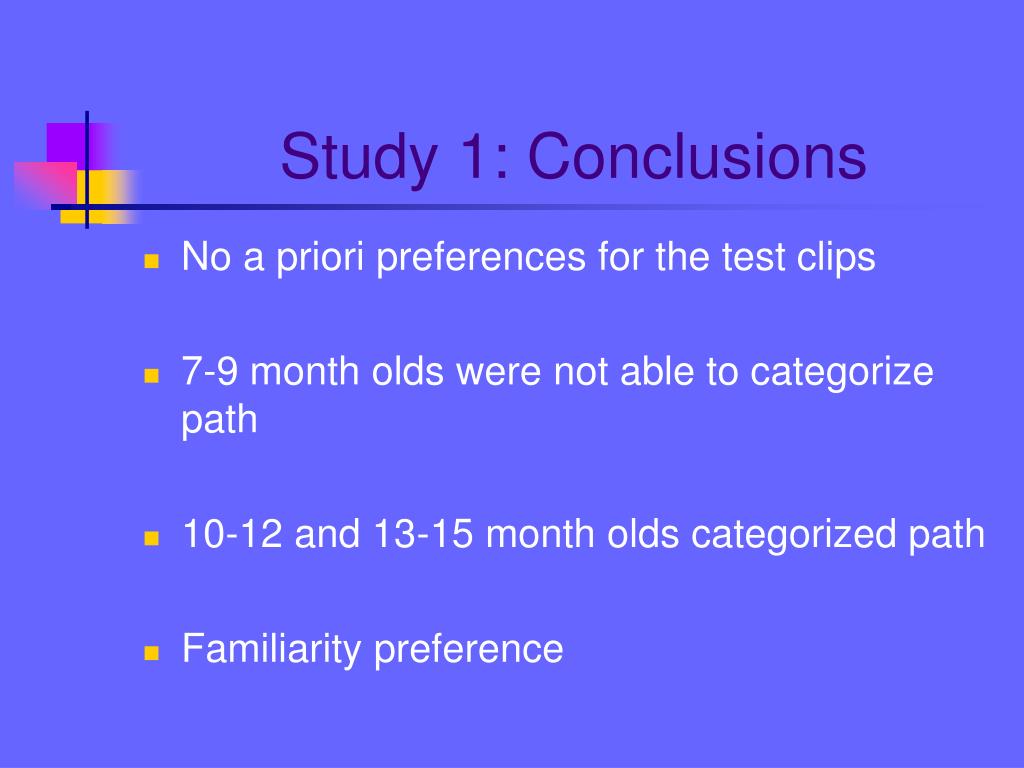 Study 1: Conclusions

- No a priori preferences for the test clips

- 7-9 month olds were not able to categorize path

- 10-12 and 13-15 month olds categorized path

- Familiarity preference